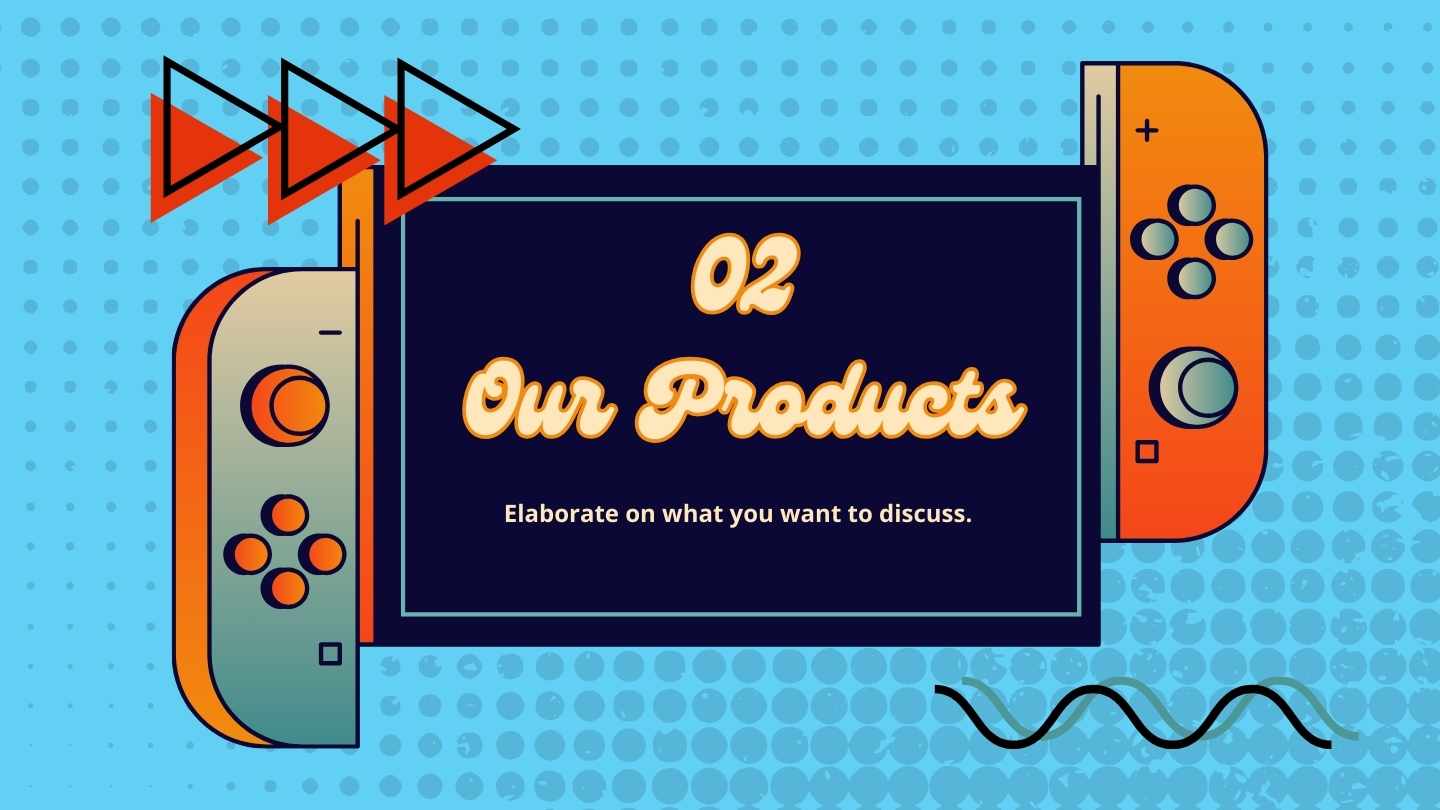 02
Our Products

Elaborate on what you want to discuss.